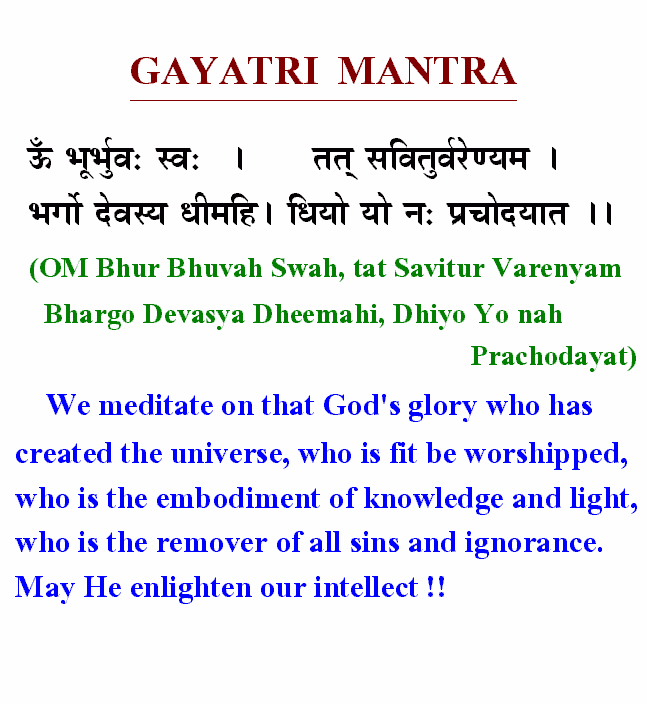 GAYATRI MANTRA

ॐ भूर्भुवः स्वः । तत् सवितुर्वरेण्यम ।
भर्गो देवस्य धीमहि। धियो यो नः प्रचोदयात ।।

(OM Bhur Bhuvah Swah, tat Savitur Varenyam Bhargo Devasya Dheemahi, Dhiyo Yo nah Prachodayat)

We meditate on that God's glory who has created the universe, who is fit be worshipped, who is the embodiment of knowledge and light, who is the remover of all sins and ignorance. May He enlighten our intellect !!